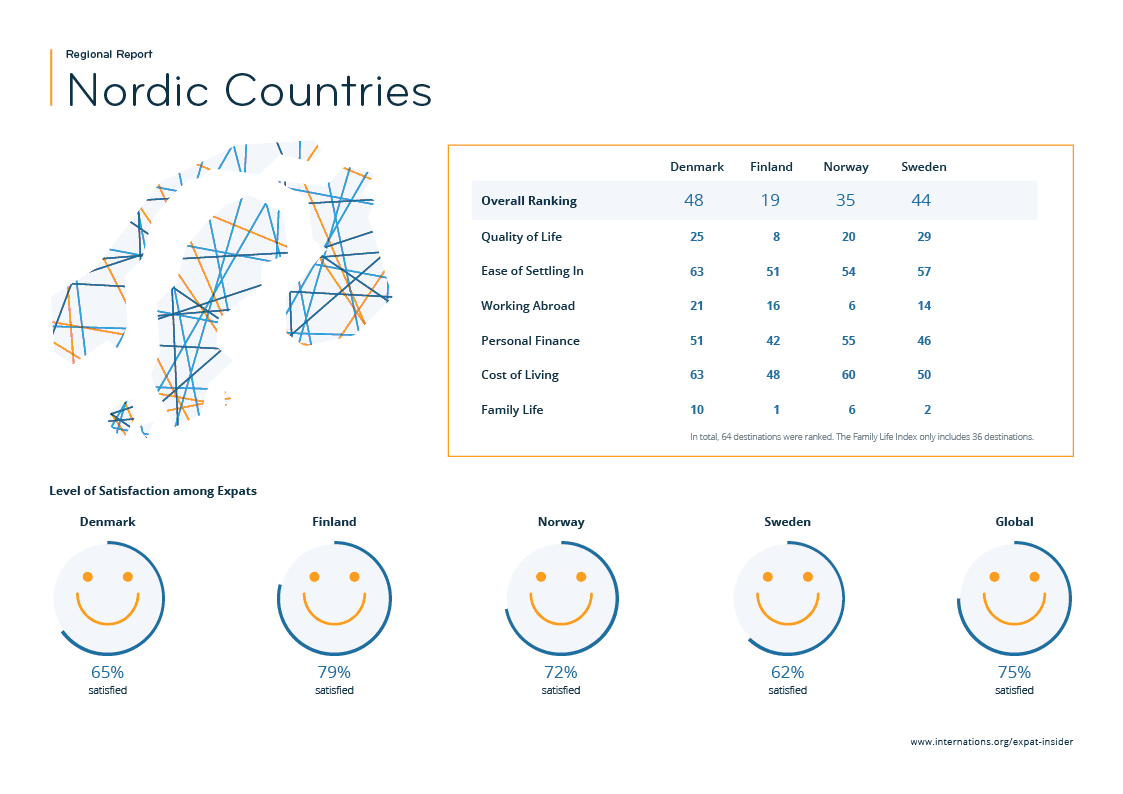 Regional Report

Nordic Countries

| | Denmark | Finland | Norway | Sweden |
|---|---|---|---|---|
| Overall Ranking | 48 | 19 | 35 | 44 |
| Quality of Life | 25 | 8 | 20 | 29 |
| Ease of Settling In | 63 | 51 | 54 | 57 |
| Working Abroad | 21 | 16 | 6 | 14 |
| Personal Finance | 51 | 42 | 55 | 46 |
| Cost of Living | 63 | 48 | 60 | 50 |
| Family Life | 10 | 1 | 6 | 2 |

In total, 64 destinations were ranked. The Family Life Index only includes 36 destinations.

Level of Satisfaction among Expats

Denmark
65%
satisfied

Finland
79%
satisfied

Norway
72%
satisfied

Sweden
62%
satisfied

Global
75%
satisfied

www.internations.org/expat-insider